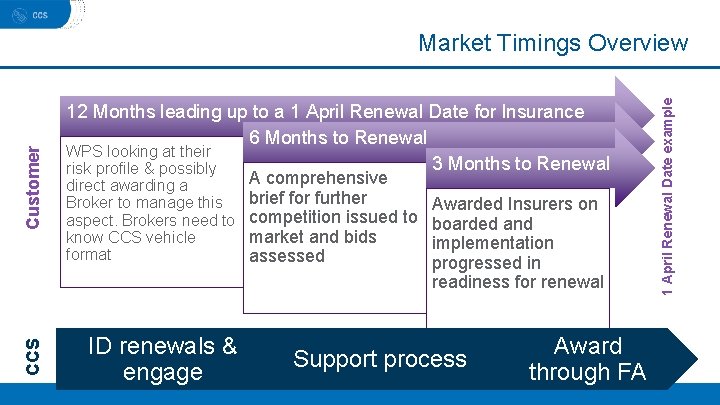 CCS

Market Timings Overview

Customer

12 Months leading up to a 1 April Renewal Date for Insurance

WPS looking at their risk profile & possibly direct awarding a Broker to manage this aspect. Brokers need to know CCS vehicle format

6 Months to Renewal

A comprehensive brief for further competition issued to market and bids assessed

3 Months to Renewal

Awarded Insurers on boarded and implementation progressed in readiness for renewal

1 April Renewal Date example

CCS

ID renewals & engage

Support process

Award through FA